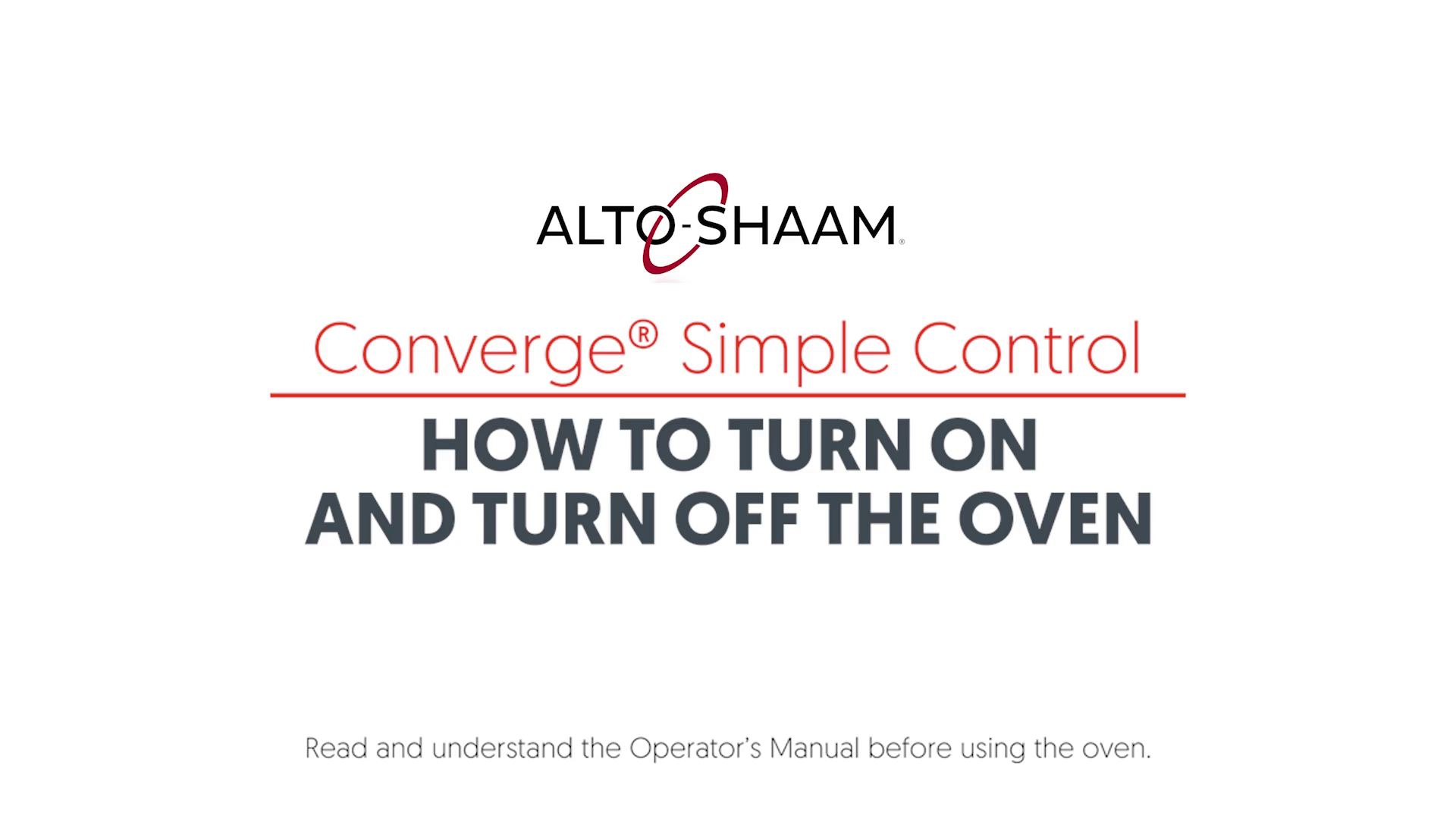 ALTO-SHAAM®

Converge® Simple Control

HOW TO TURN ON AND TURN OFF THE OVEN

Read and understand the Operator's Manual before using the oven.